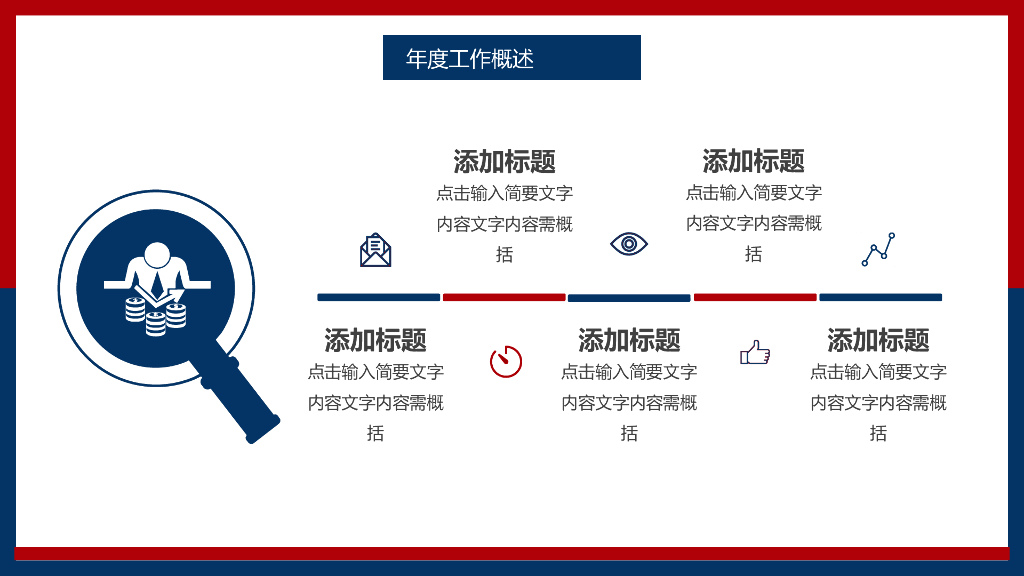 年度工作概述

添加标题
点击输入简要文字内容文字内容需概括

添加标题
点击输入简要文字内容文字内容需概括

添加标题
点击输入简要文字内容文字内容需概括

添加标题
点击输入简要文字内容文字内容需概括

添加标题
点击输入简要文字内容文字内容需概括